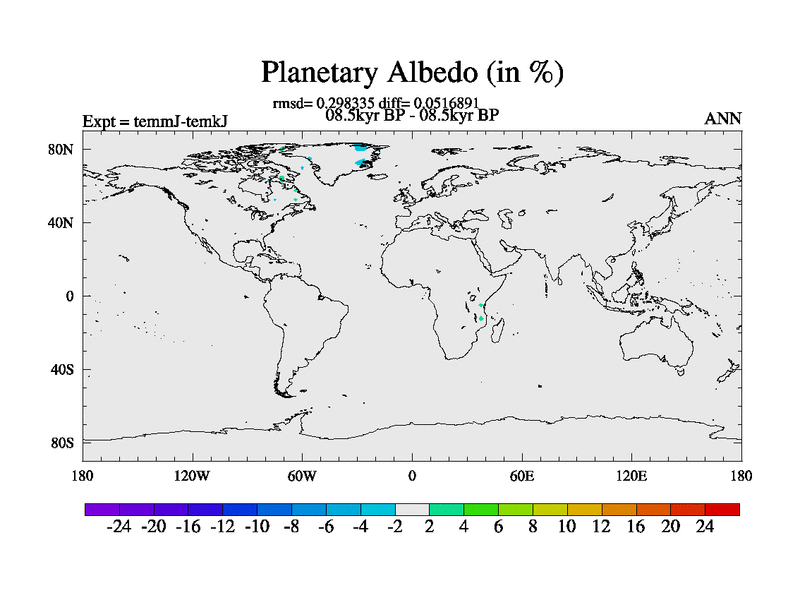 Planetary Albedo (in %)

rmsd= 0.298335 diff= 0.0516891
08.5kyr BP - 08.5kyr BP

Expt = temmJ-temkJ

ANN

80N
40N
0
40S
80S

180 120W 60W 0 60E 120E 180

-24 -20 -16 -12 -10 -8 -6 -4 -2 2 4 6 8 10 12 16 20 24